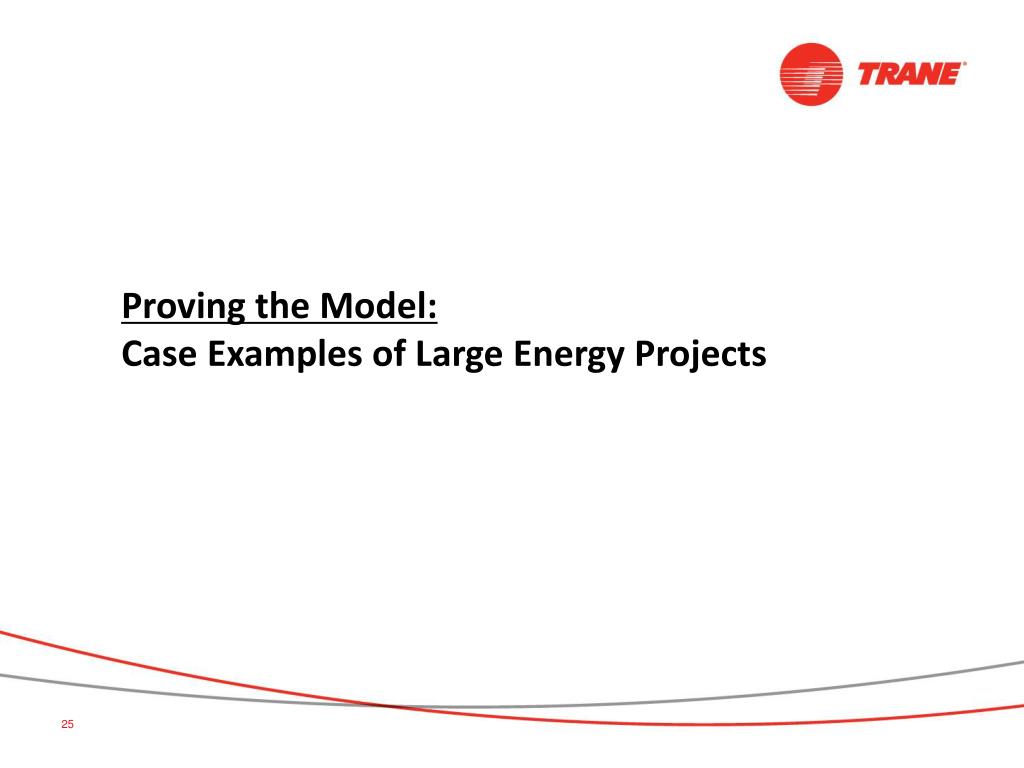 TRANE®

Proving the Model:
Case Examples of Large Energy Projects

25